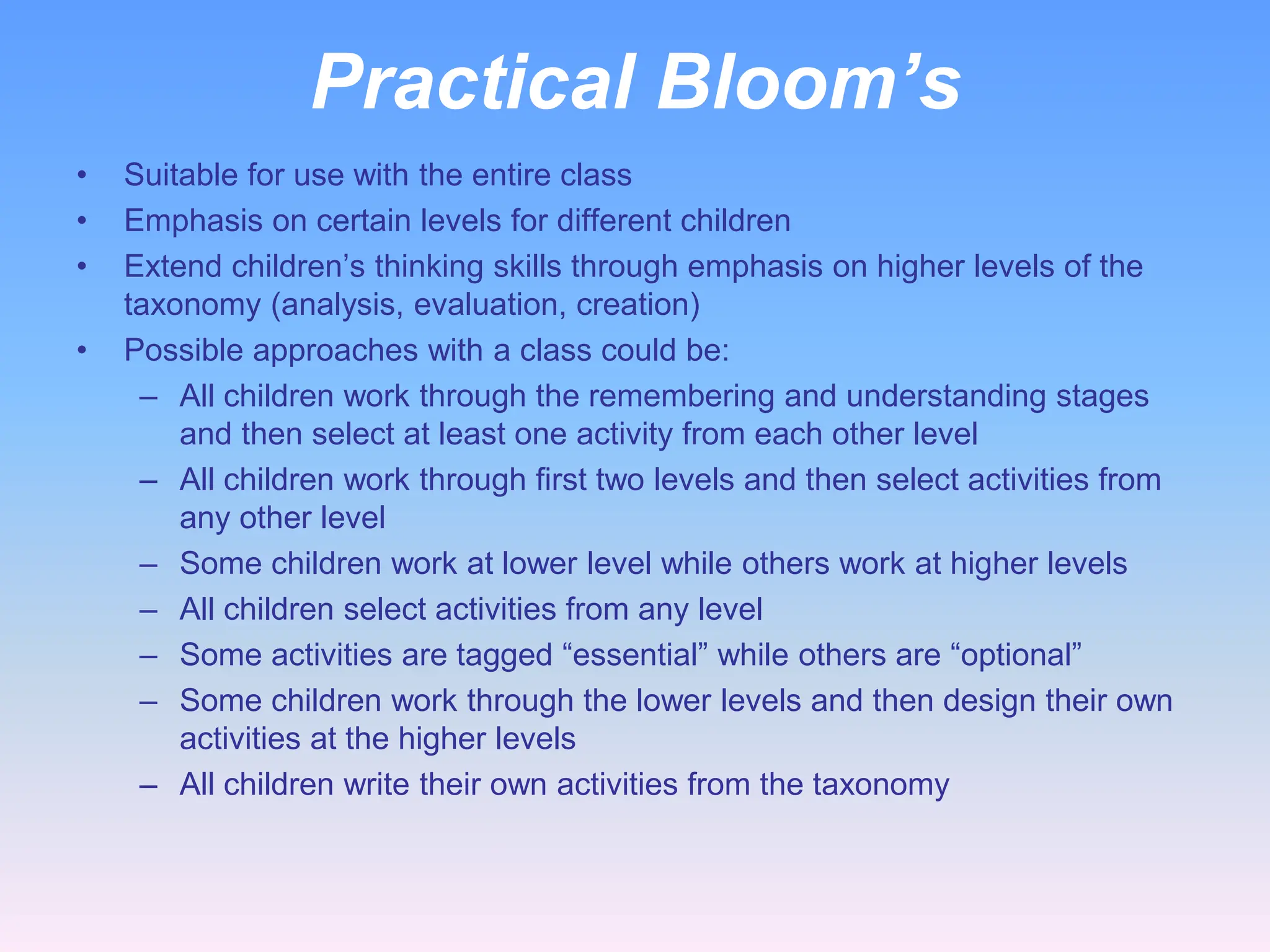 Practical Bloom’s

• Suitable for use with the entire class
• Emphasis on certain levels for different children
• Extend children’s thinking skills through emphasis on higher levels of the taxonomy (analysis, evaluation, creation)
• Possible approaches with a class could be:
– All children work through the remembering and understanding stages and then select at least one activity from each other level
– All children work through first two levels and then select activities from any other level
– Some children work at lower level while others work at higher levels
– All children select activities from any level
– Some activities are tagged “essential” while others are “optional”
– Some children work through the lower levels and then design their own activities at the higher levels
– All children write their own activities from the taxonomy